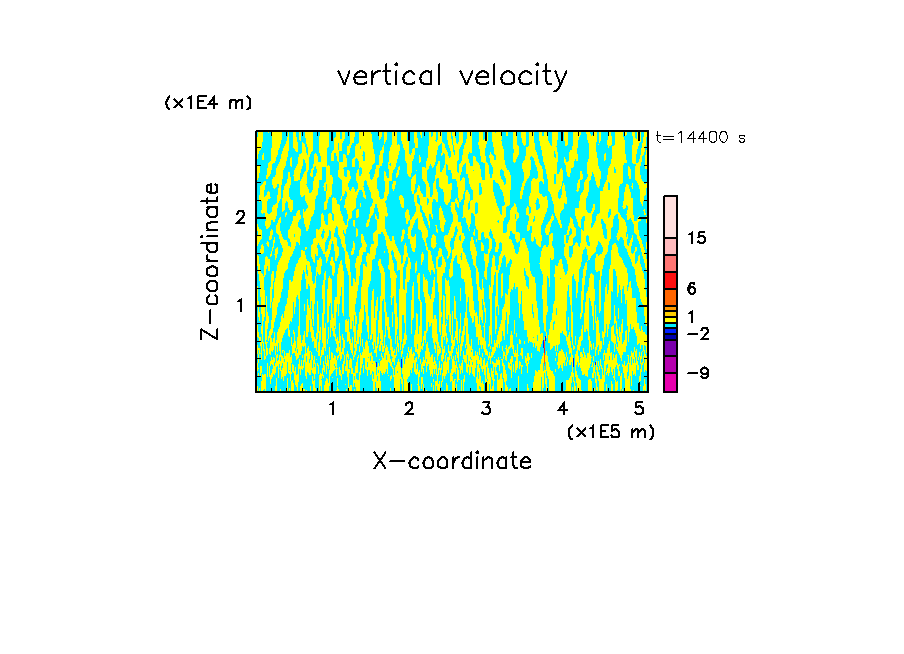 vertical velocity

(x1E4 m)

t=14400 s

Z-coordinate

2

1

15

6

1

−2

−9

1 2 3 4 5

(x1E5 m)

X-coordinate